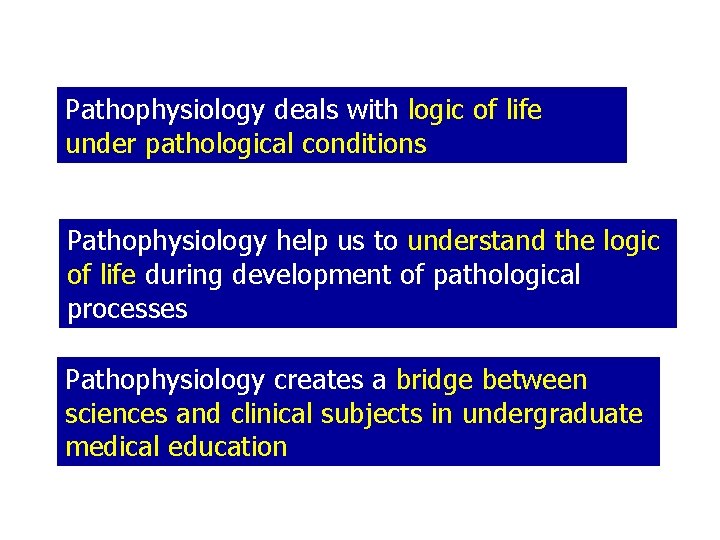 Pathophysiology deals with logic of life under pathological conditions

Pathophysiology help us to understand the logic of life during development of pathological processes

Pathophysiology creates a bridge between sciences and clinical subjects in undergraduate medical education